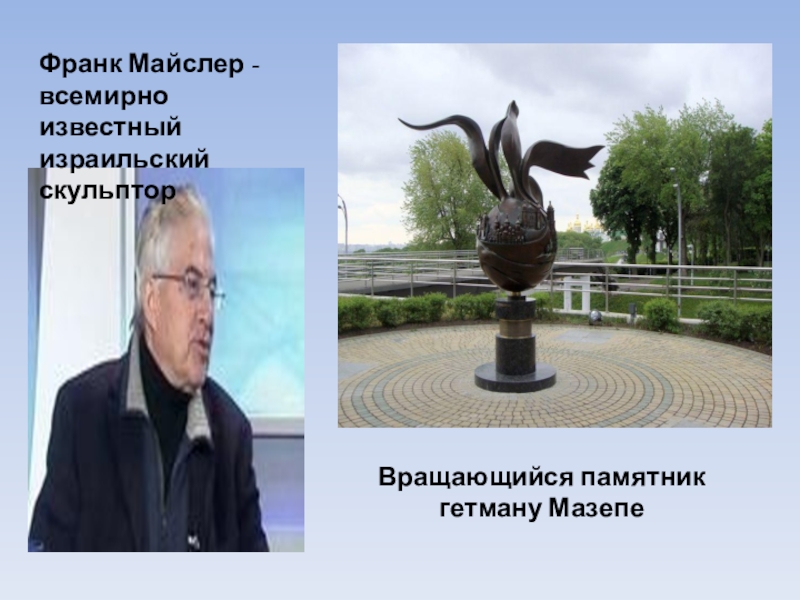 Франк Майслер - всемирно известный израильский скульптор

Вращающийся памятник гетману Мазепе